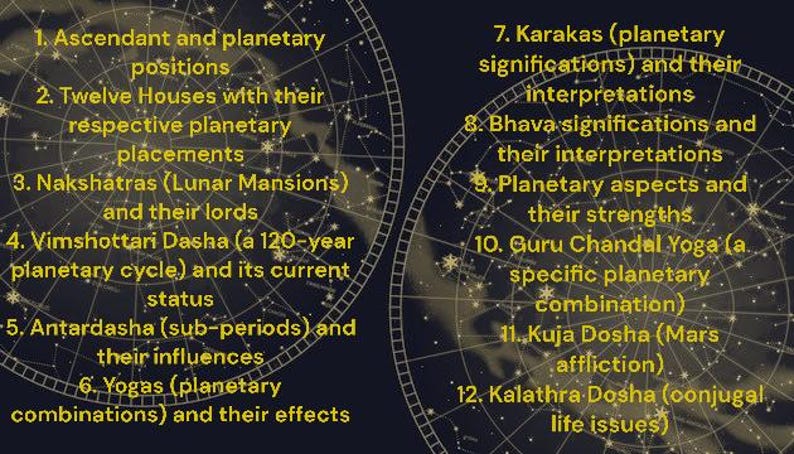 1. Ascendant and planetary positions
2. Twelve Houses with their respective planetary placements
3. Nakshatras (Lunar Mansions) and their lords
4. Vimshottari Dasha (a 120-year planetary cycle) and its current status
5. Antardasha (sub-periods) and their influences
6. Yogas (planetary combinations) and their effects

7. Karakas (planetary significations) and their interpretations
8. Bhava significations and their interpretations
9. Planetary aspects and their strengths
10. Guru Chandal Yoga (a specific planetary combination)
11. Kuja Dosha (Mars affliction)
12. Kalathra Dosha (conjugal life issues)